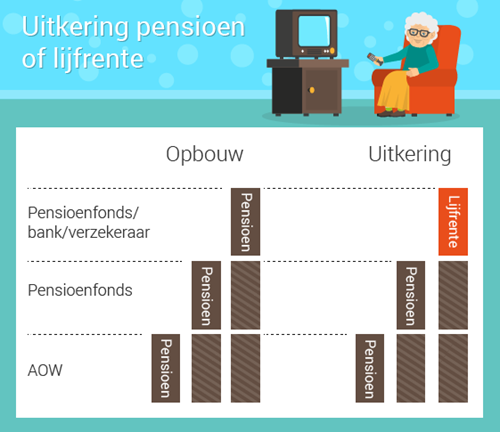 Uitkering pensioen of lijfrente

Opbouw

Uitkering

Pensioenfonds/ bank/verzekeraar

Pensioen

Lijfrente

Pensioenfonds

Pensioen

Pensioen

AOW

Pensioen

Pensioen